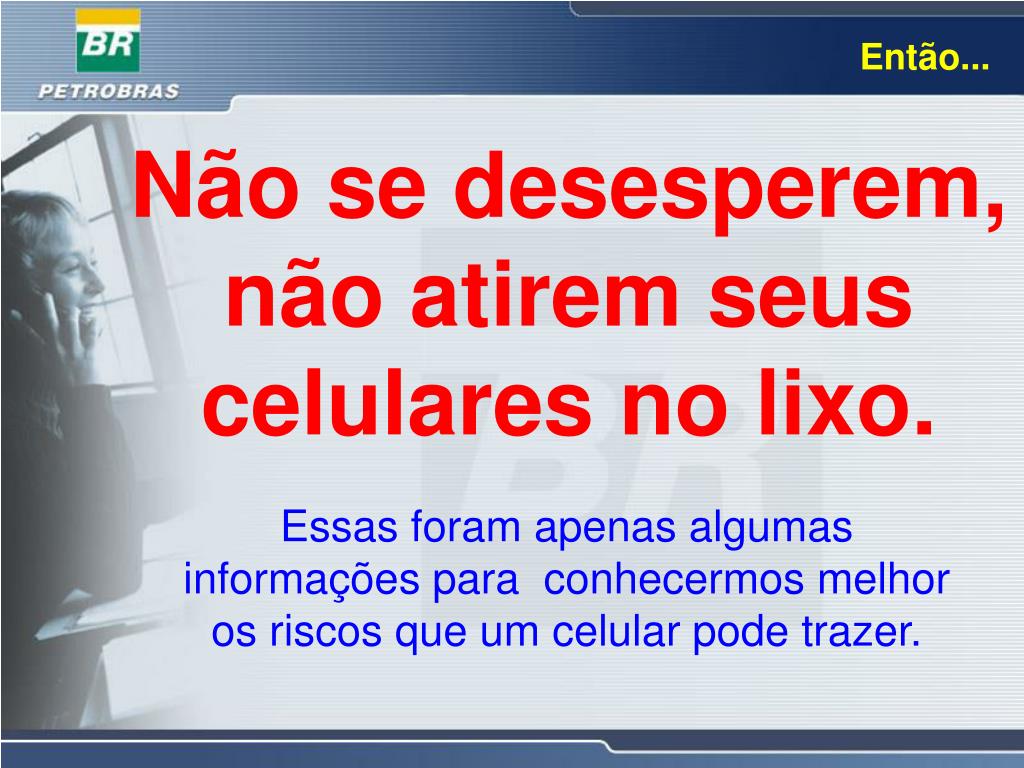 BR
PETROBRAS

Então...

Não se desesperem, não atirem seus celulares no lixo.

Essas foram apenas algumas informações para conhecermos melhor os riscos que um celular pode trazer.